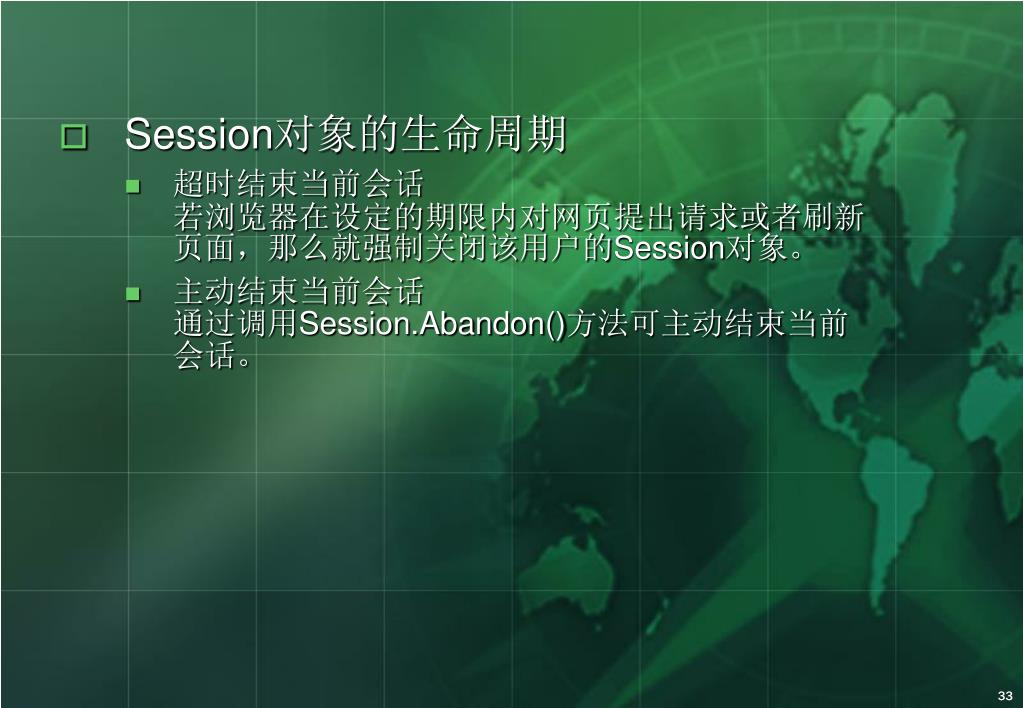 Session对象的生命周期

超时结束当前会话
若浏览器在设定的期限内对网页提出请求或者刷新页面，那么就强制关闭该用户的Session对象。

主动结束当前会话
通过调用Session.Abandon()方法可主动结束当前会话。

33